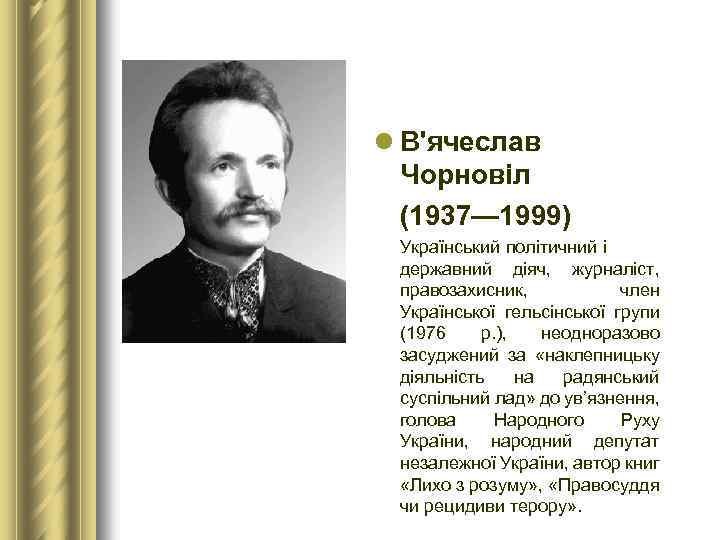 В'ячеслав Чорновіл

(1937—1999)

Український політичний і державний діяч, журналіст, правозахисник, член Української гельсінської групи (1976 р.), неодноразово засуджений за «наклепницьку діяльність на радянський суспільний лад» до ув'язнення, голова Народного Руху України, народний депутат незалежної України, автор книг «Лихо з розуму», «Правосуддя чи рецидиви терору».